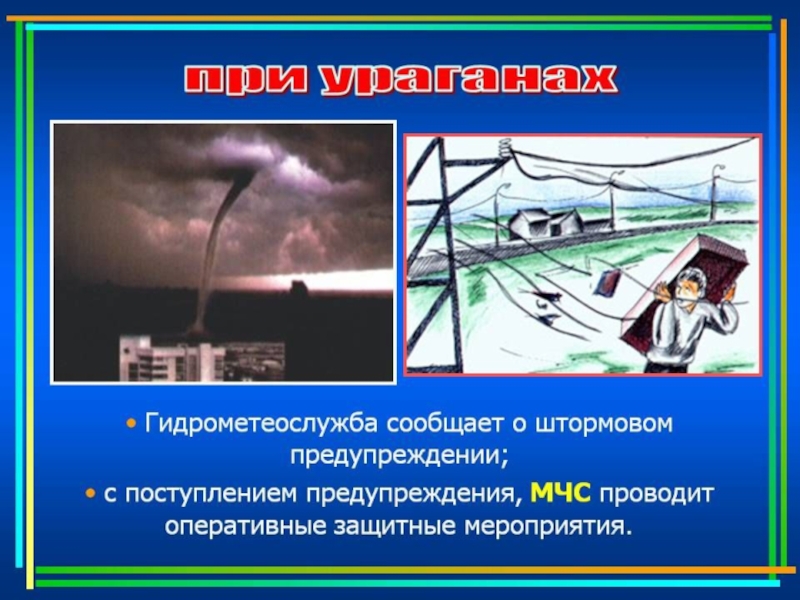 при ураганах

• Гидрометеослужба сообщает о штормовом предупреждении;

• с поступлением предупреждения, МЧС проводит оперативные защитные мероприятия.